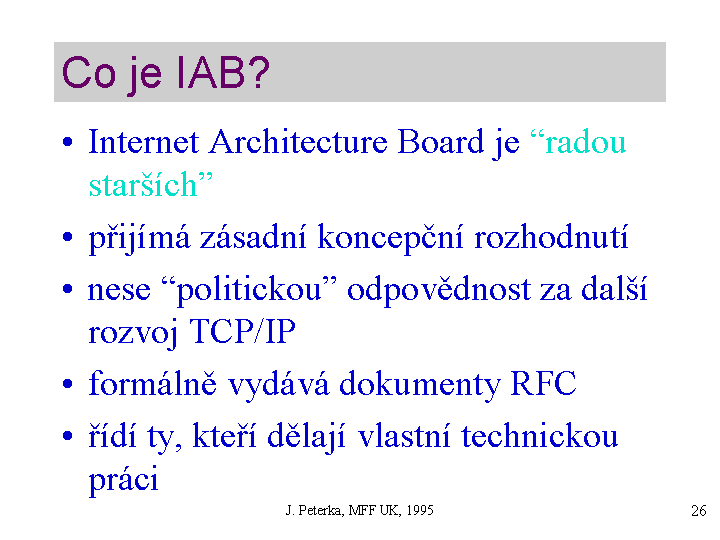 Co je IAB?

• Internet Architecture Board je “radou starších”

• přijímá zásadní koncepční rozhodnutí

• nese “politickou” odpovědnost za další rozvoj TCP/IP

• formálně vydává dokumenty RFC

• řídí ty, kteří dělají vlastní technickou práci

J. Peterka, MFF UK, 1995

26